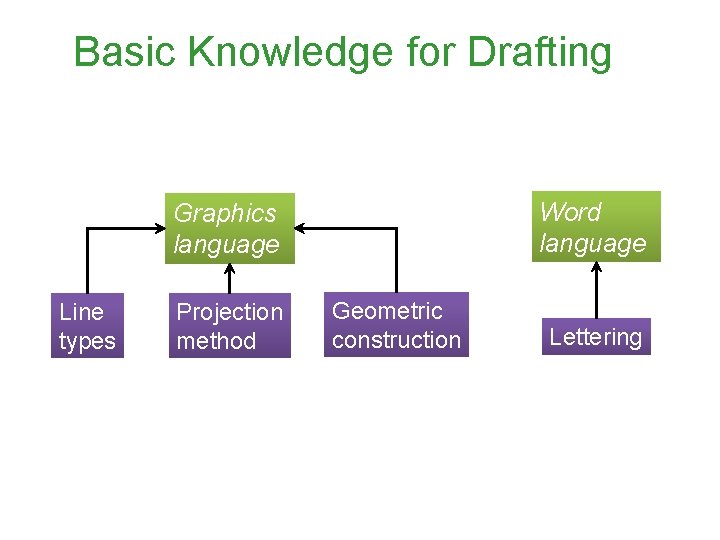 Basic Knowledge for Drafting

Graphics language

Word language

Line types

Projection method

Geometric construction

Lettering